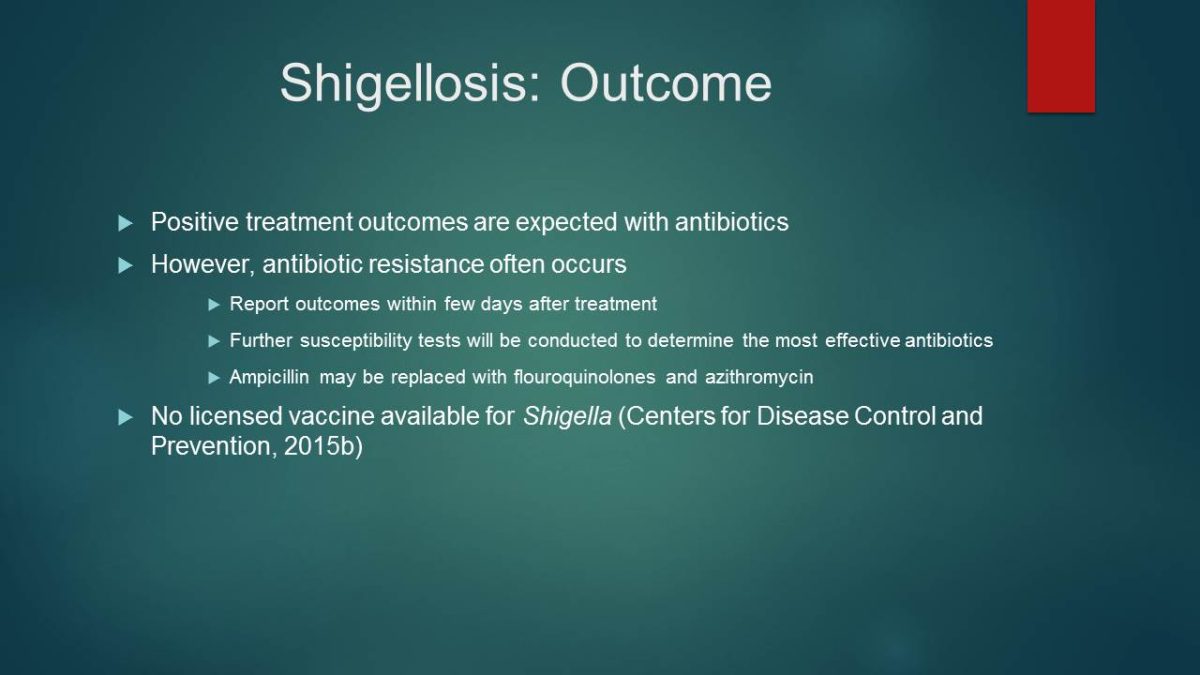 Shigellosis: Outcome

Positive treatment outcomes are expected with antibiotics

However, antibiotic resistance often occurs

Report outcomes within few days after treatment

Further susceptibility tests will be conducted to determine the most effective antibiotics

Ampicillin may be replaced with flouroquinolones and azithromycin

No licensed vaccine available for Shigella (Centers for Disease Control and Prevention, 2015b)